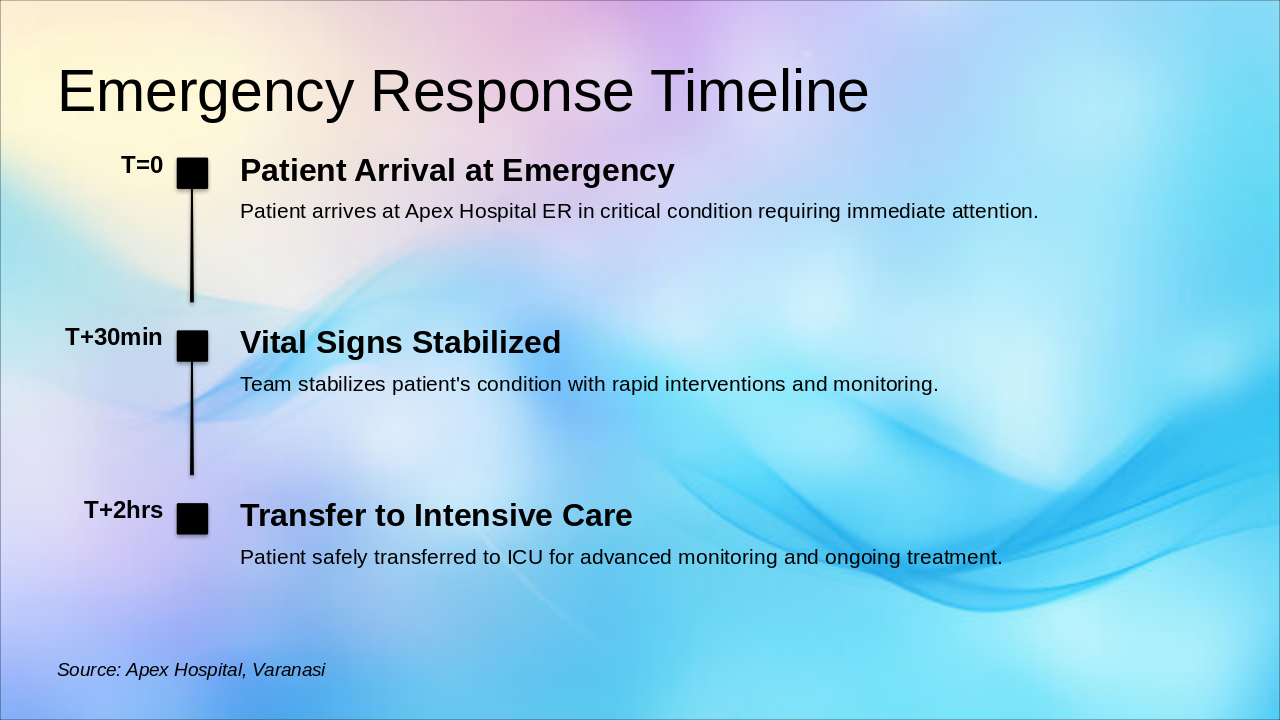 Emergency Response Timeline

T=0

Patient Arrival at Emergency

Patient arrives at Apex Hospital ER in critical condition requiring immediate attention.

T+30min

Vital Signs Stabilized

Team stabilizes patient's condition with rapid interventions and monitoring.

T+2hrs

Transfer to Intensive Care

Patient safely transferred to ICU for advanced monitoring and ongoing treatment.

Source: Apex Hospital, Varanasi